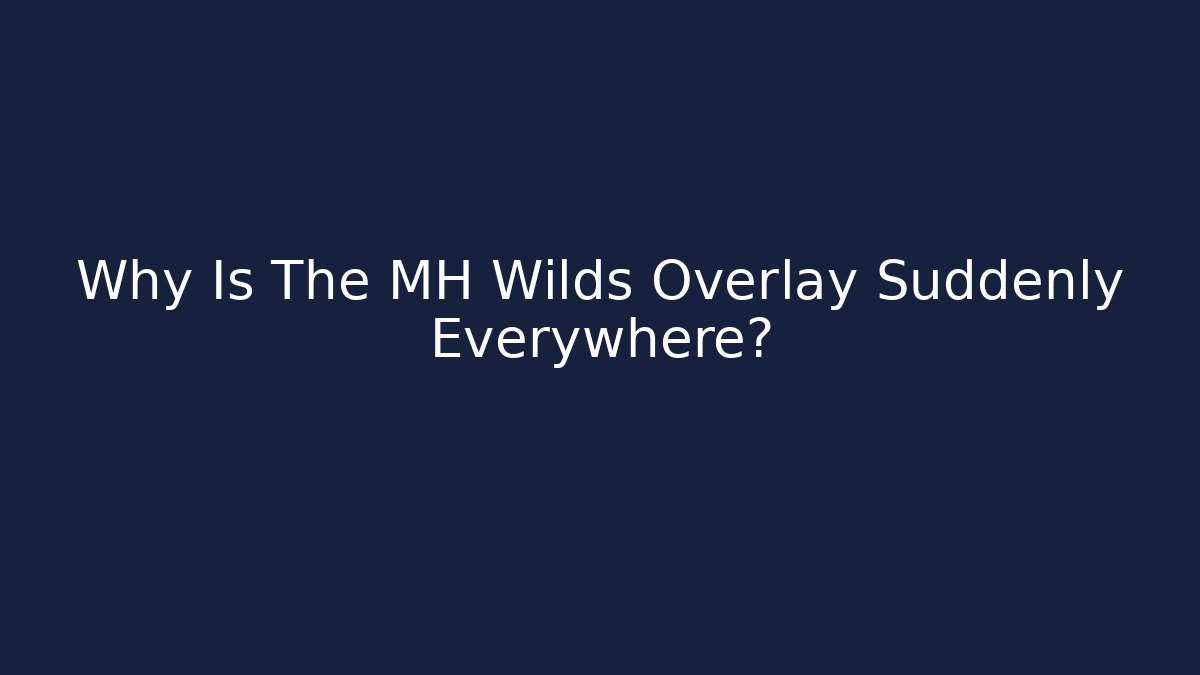 Why Is The MH Wilds Overlay Suddenly Everywhere?